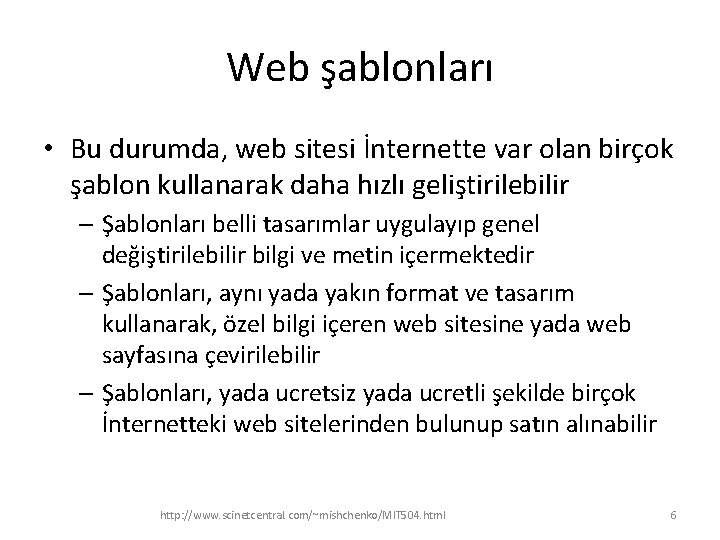 Web şablonları

• Bu durumda, web sitesi İnternette var olan birçok şablon kullanarak daha hızlı geliştirilebilir

– Şablonları belli tasarımlar uygulayıp genel değiştirilebilir bilgi ve metin içermektedir

– Şablonları, aynı yada yakın format ve tasarım kullanarak, özel bilgi içeren web sitesine yada web sayfasına çevirilebilir

– Şablonları, yada ucretsiz yada ucretli şekilde birçok İnternetteki web sitelerinden bulunup satın alınabilir

http://www.scinetcentral.com/~mishchenko/MIT504.html

6